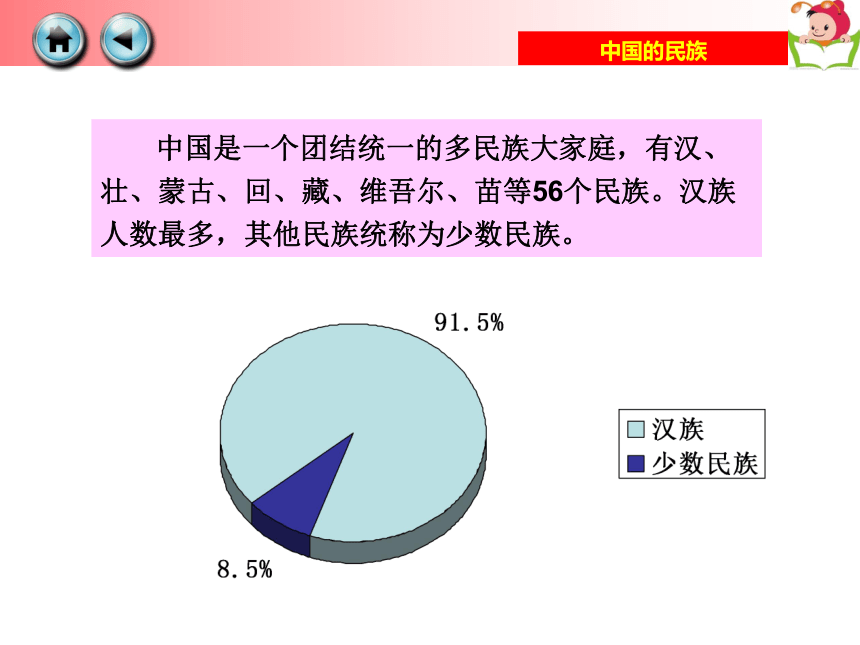 中国的民族

中国是一个团结统一的多民族大家庭，有汉、壮、蒙古、回、藏、维吾尔、苗等56个民族。汉族人数最多，其他民族统称为少数民族。

91.5%

8.5%

汉族
少数民族